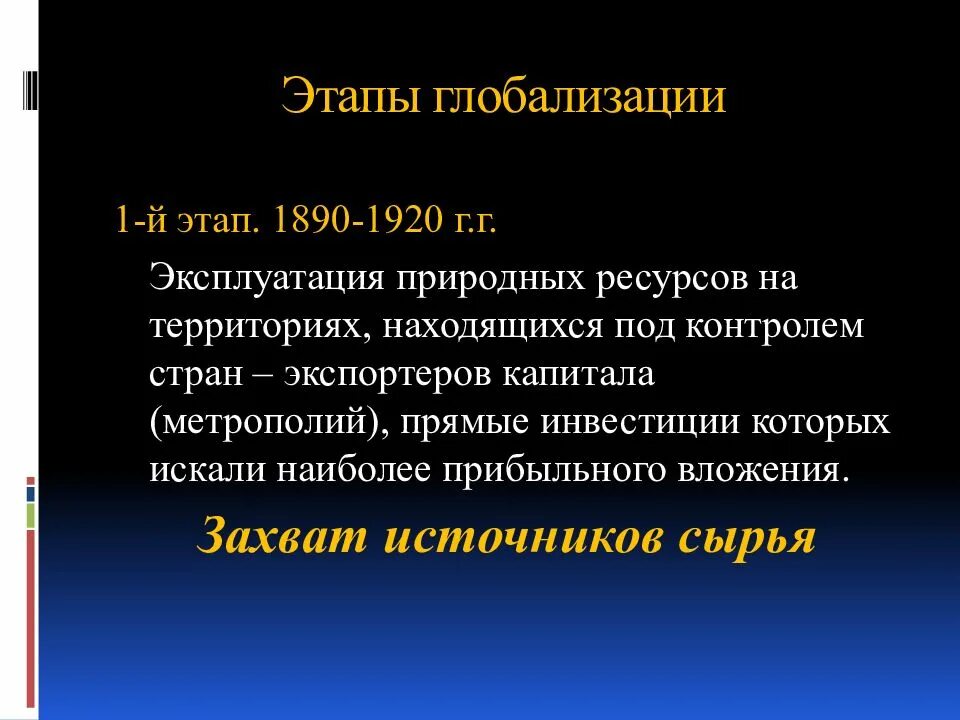 Этапы глобализации

1-й этап. 1890-1920 г.г.

Эксплуатация природных ресурсов на территориях, находящихся под контролем стран – экспортеров капитала (метрополий), прямые инвестиции которых искали наиболее прибыльного вложения.

Захват источников сырья